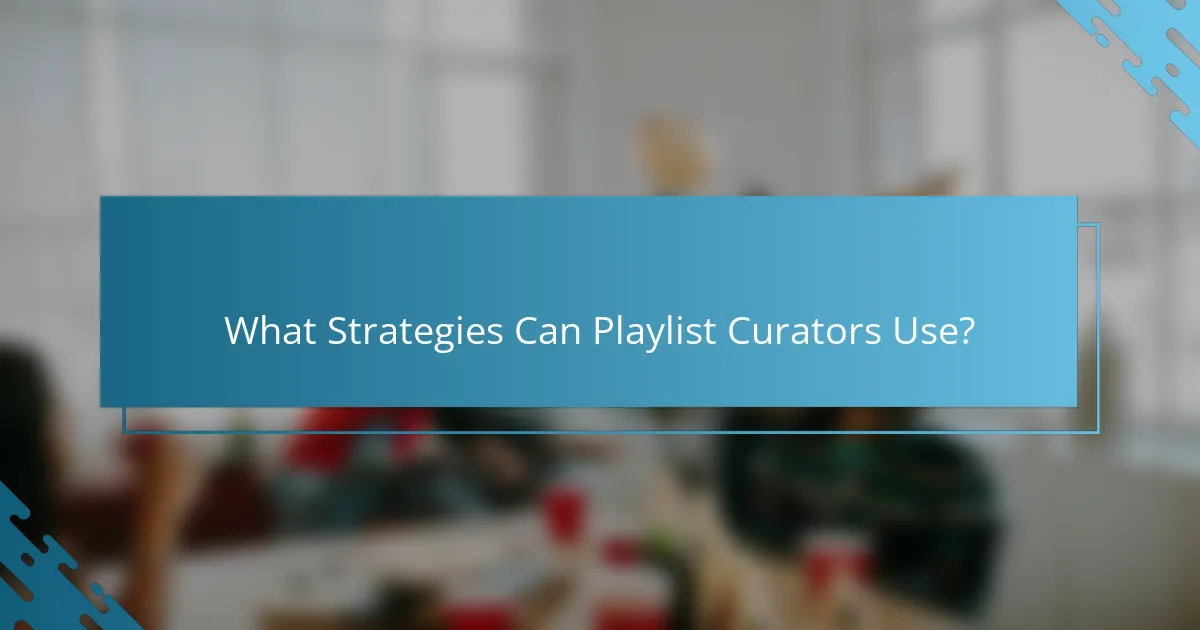 What Strategies Can Playlist Curators Use?